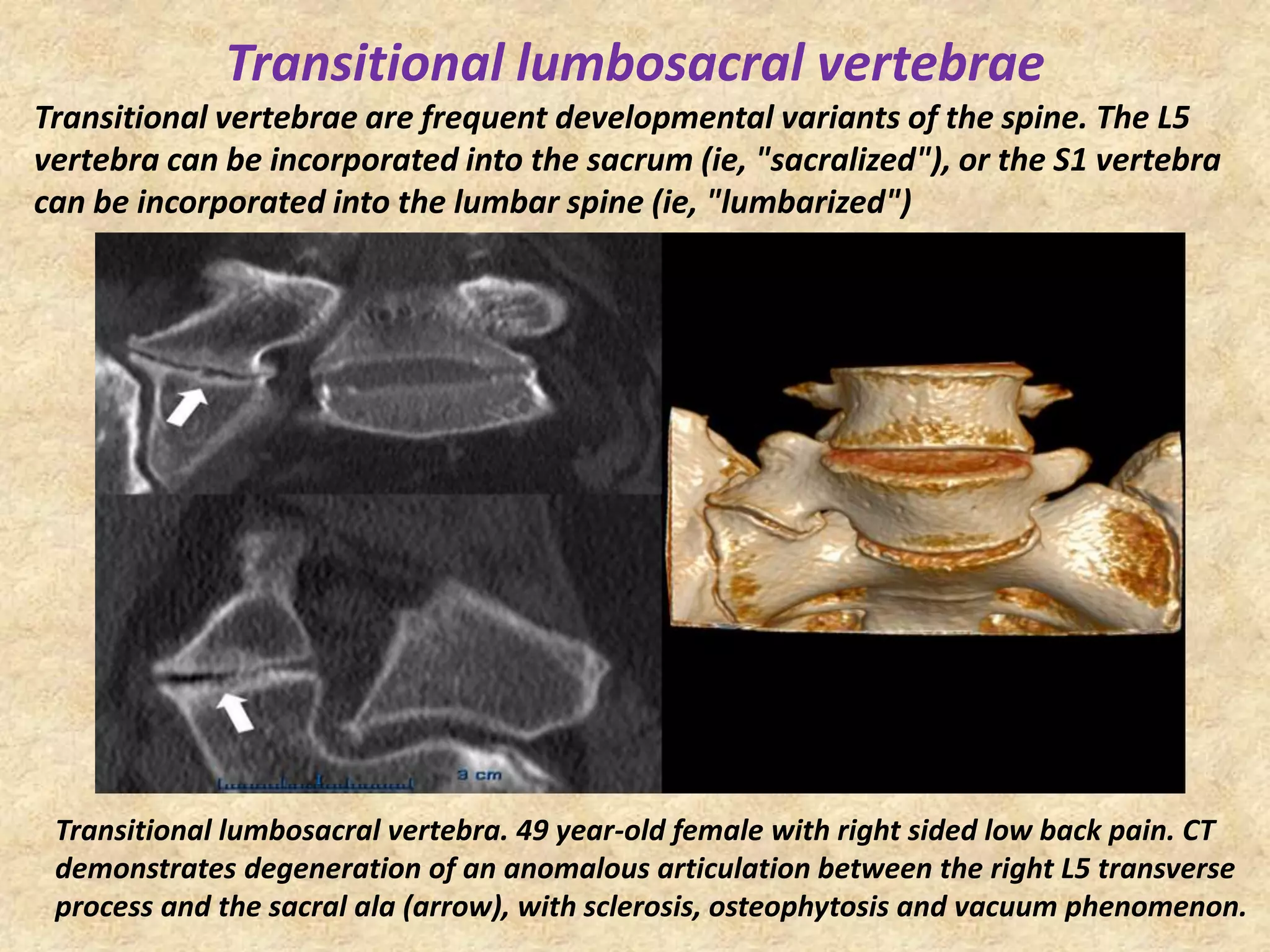 Transitional lumbosacral vertebrae

Transitional vertebrae are frequent developmental variants of the spine. The L5 vertebra can be incorporated into the sacrum (ie, "sacralized"), or the S1 vertebra can be incorporated into the lumbar spine (ie, "lumbarized")

3 cm

Transitional lumbosacral vertebra. 49 year-old female with right sided low back pain. CT demonstrates degeneration of an anomalous articulation between the right L5 transverse process and the sacral ala (arrow), with sclerosis, osteophytosis and vacuum phenomenon.